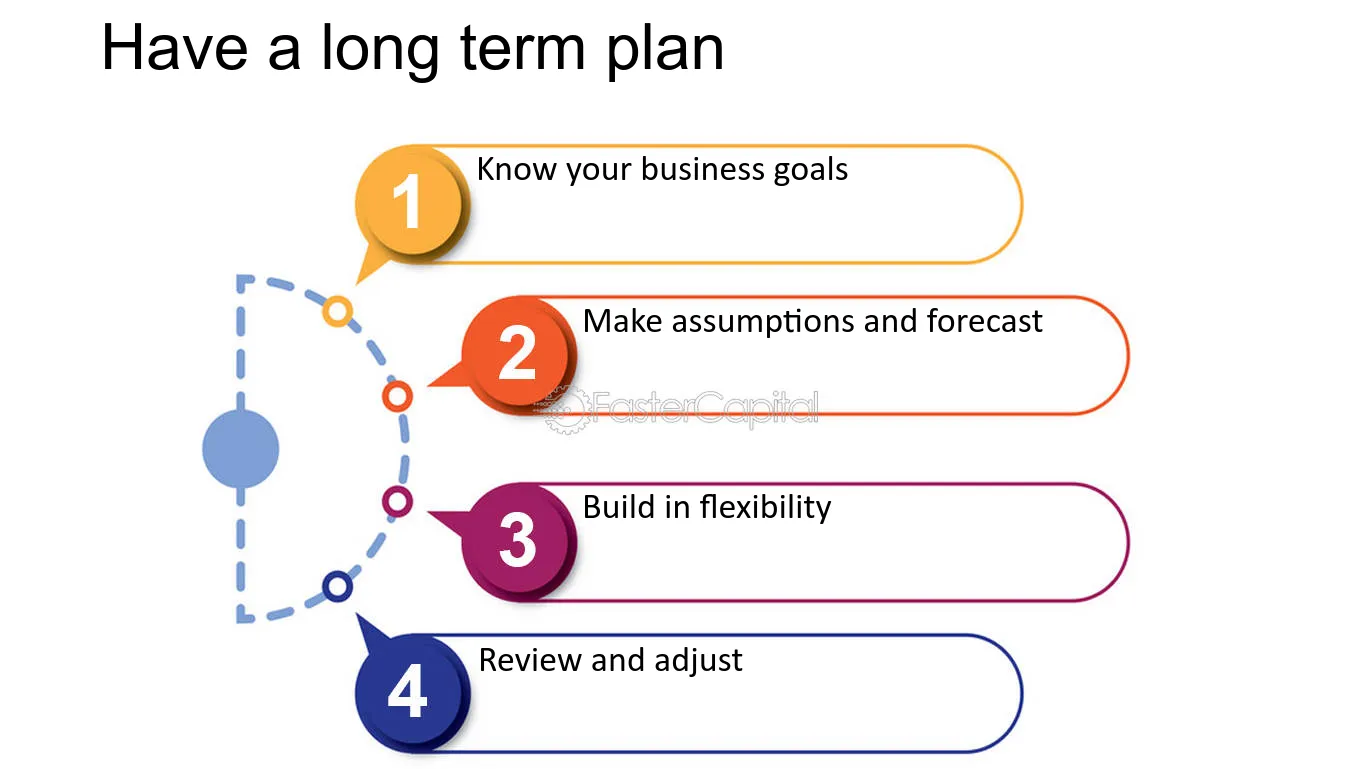 Have a long term plan

1
Know your business goals

2
Make assumptions and forecast

3
Build in flexibility

4
Review and adjust

FasterCapital